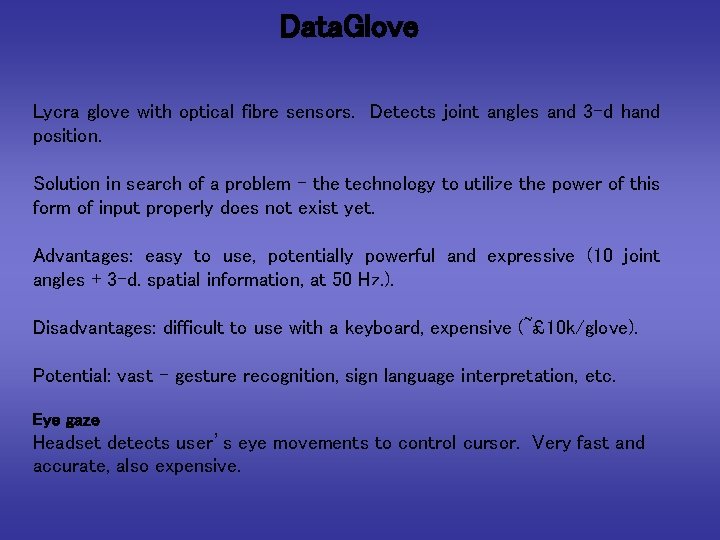 DataGlove

Lycra glove with optical fibre sensors. Detects joint angles and 3-d hand position.

Solution in search of a problem - the technology to utilize the power of this form of input properly does not exist yet.

Advantages: easy to use, potentially powerful and expressive (10 joint angles + 3-d. spatial information, at 50 Hz.).

Disadvantages: difficult to use with a keyboard, expensive (~£10k/glove).

Potential: vast - gesture recognition, sign language interpretation, etc.

Eye gaze
Headset detects user's eye movements to control cursor. Very fast and accurate, also expensive.